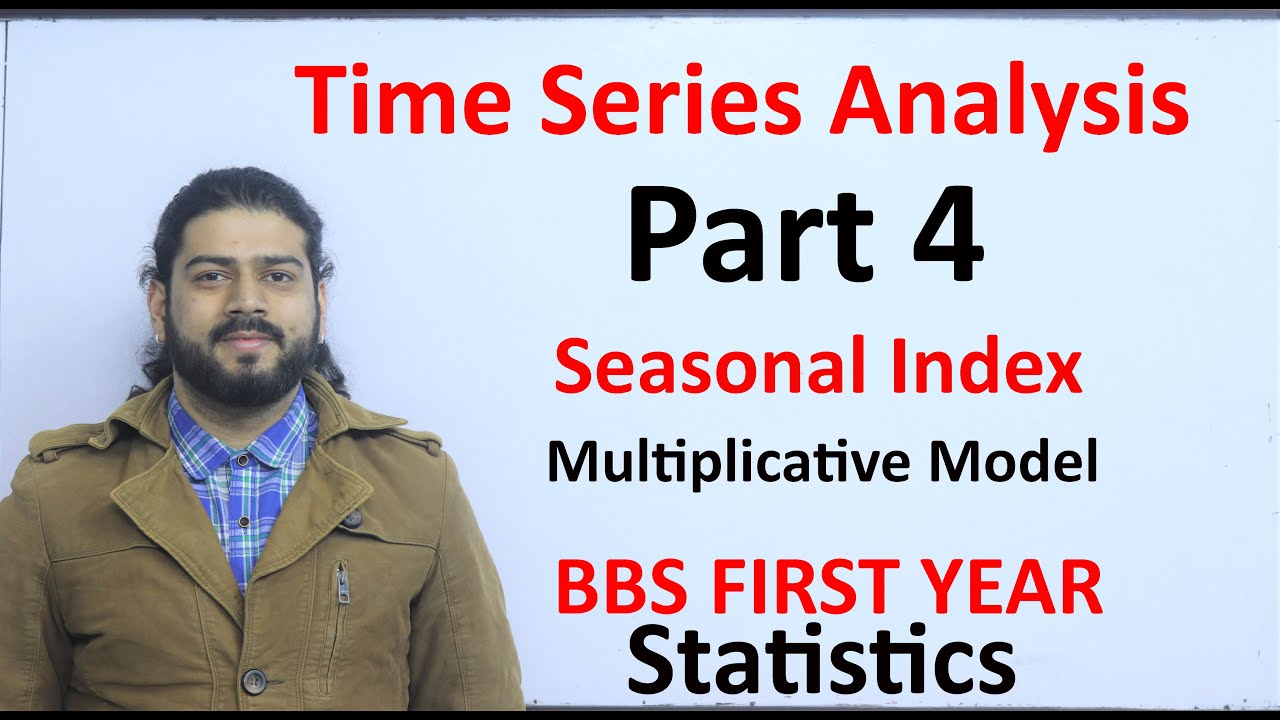 Time Series Analysis

Part 4

Seasonal Index

Multiplicative Model

BBS FIRST YEAR

Statistics